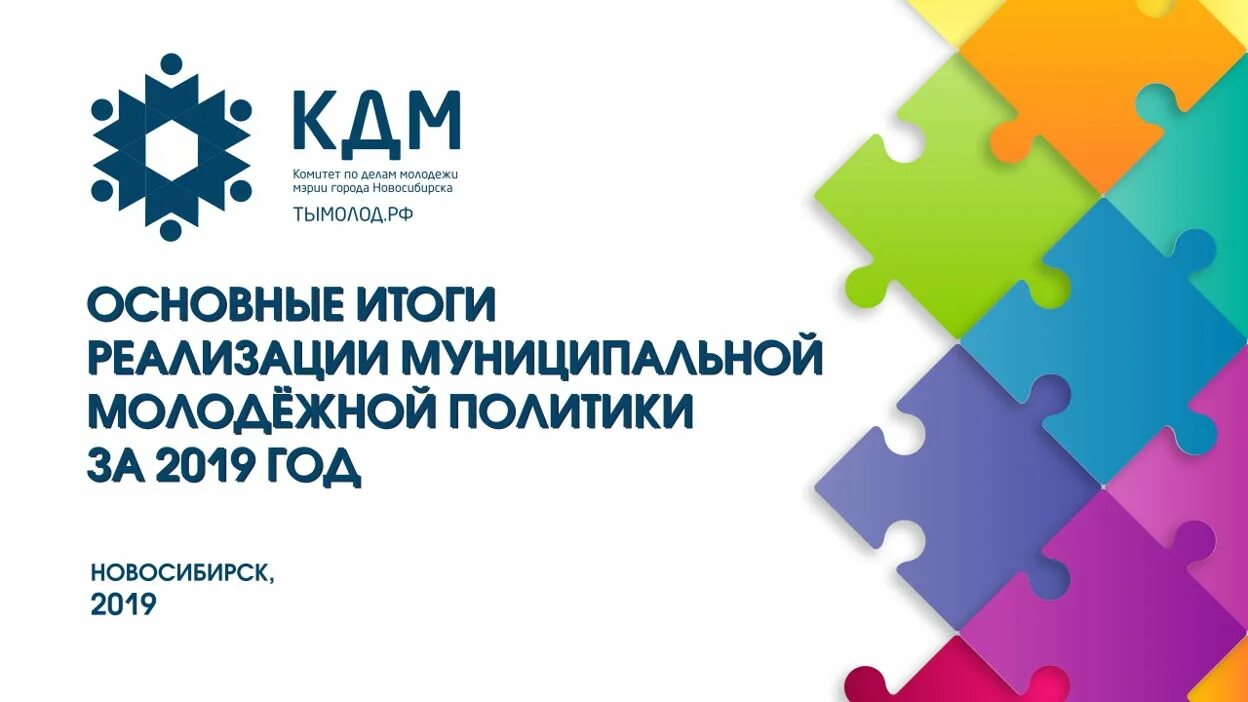 КДМ
Комитет по делам молодежи мэрии города Новосибирска
ТЫМОЛОД.РФ

ОСНОВНЫЕ ИТОГИ РЕАЛИЗАЦИИ МУНИЦИПАЛЬНОЙ МОЛОДЁЖНОЙ ПОЛИТИКИ ЗА 2019 ГОД

НОВОСИБИРСК, 2019